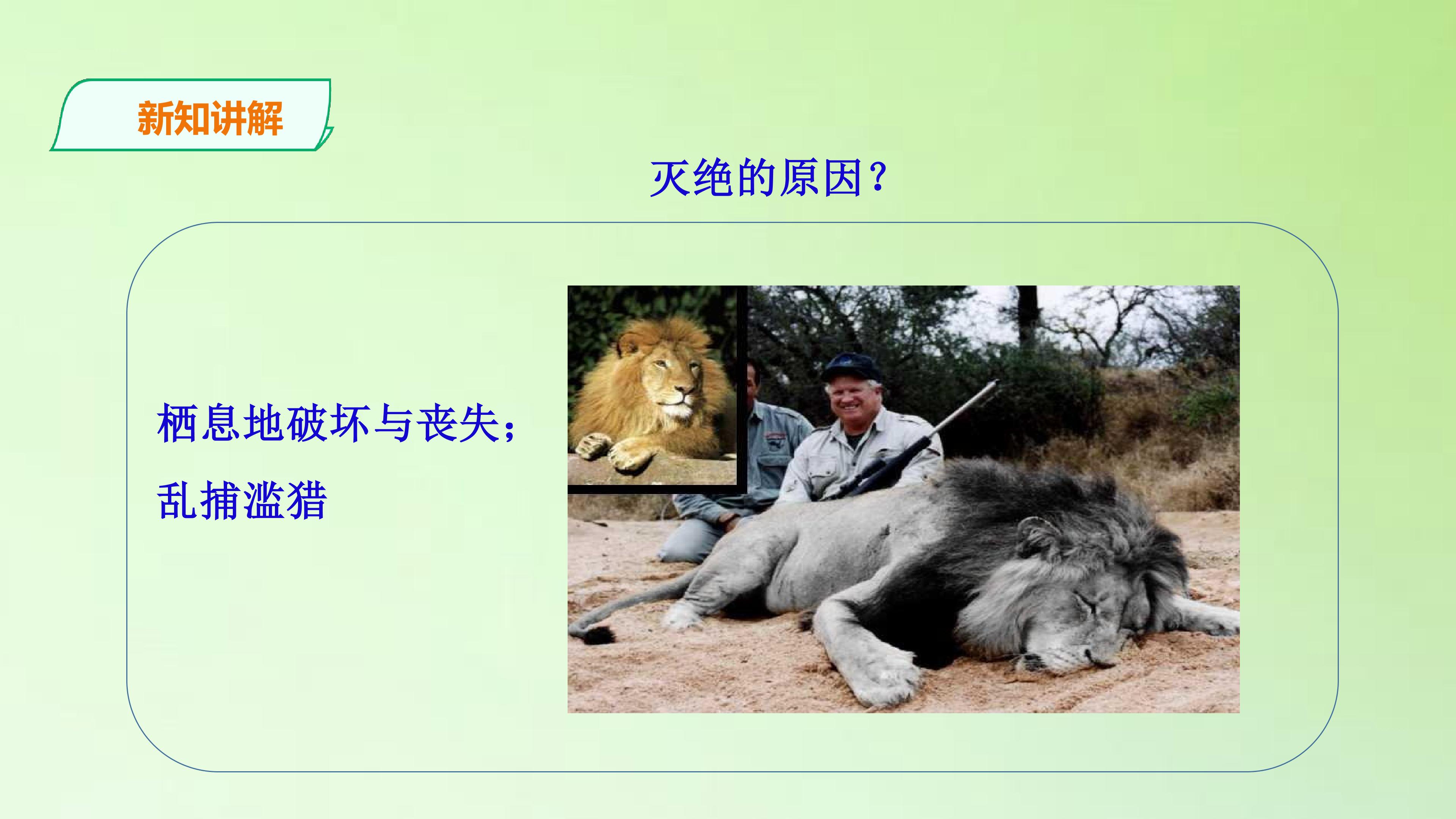 新知讲解

灭绝的原因？

栖息地破坏与丧失；

乱捕滥猎